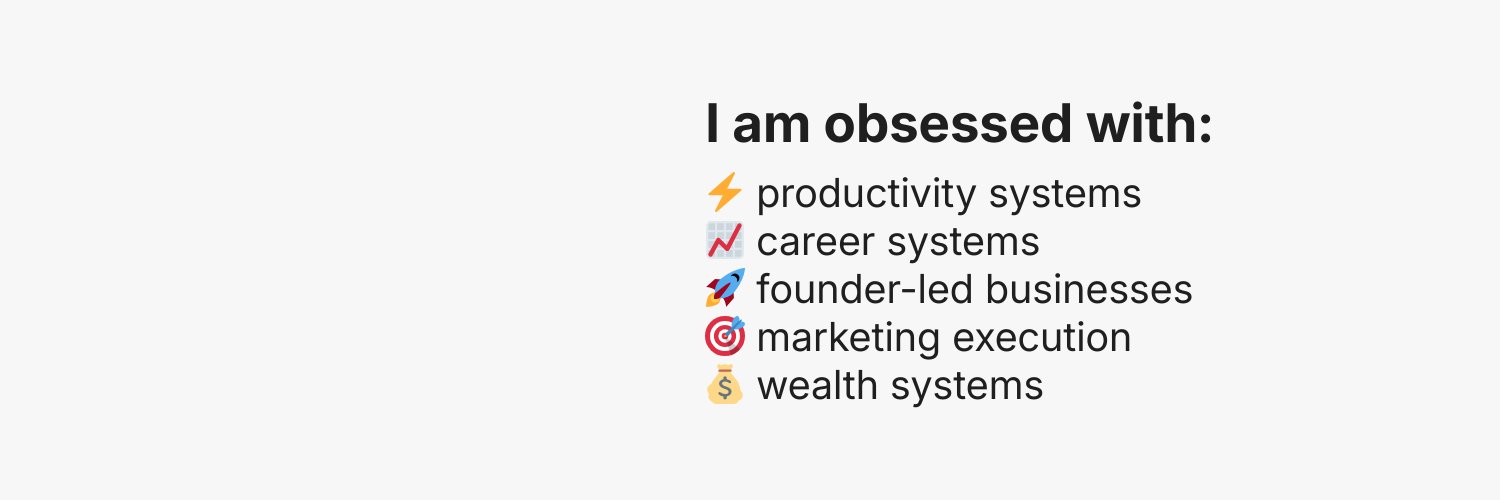 I am obsessed with:

⚡ productivity systems
📈 career systems
🚀 founder-led businesses
🎯 marketing execution
💰 wealth systems